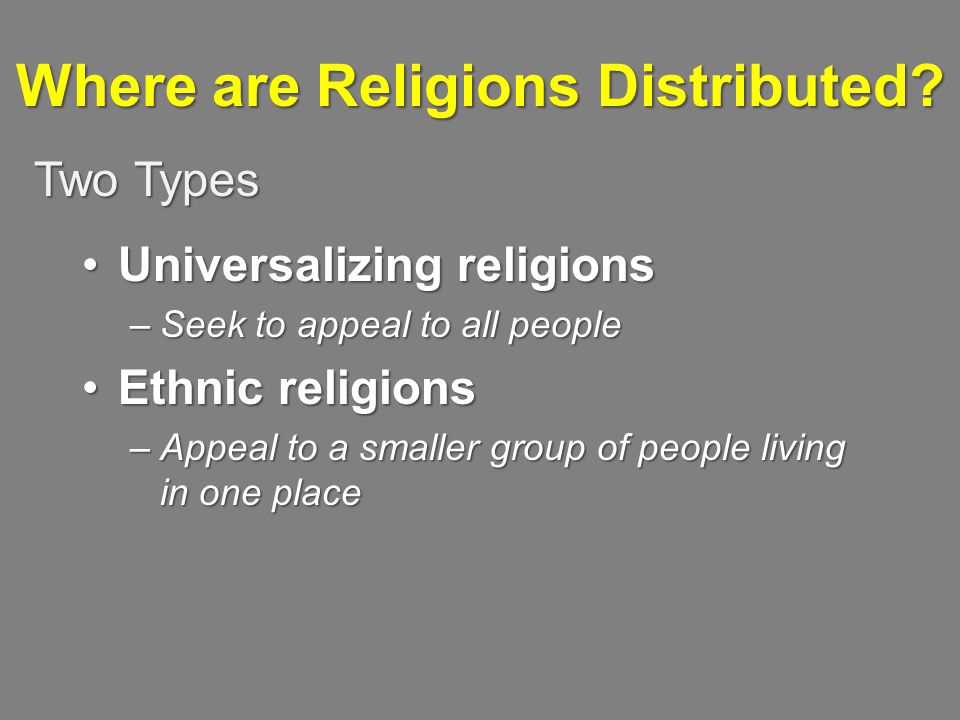 Where are Religions Distributed?

Two Types

• Universalizing religions
– Seek to appeal to all people

• Ethnic religions
– Appeal to a smaller group of people living in one place